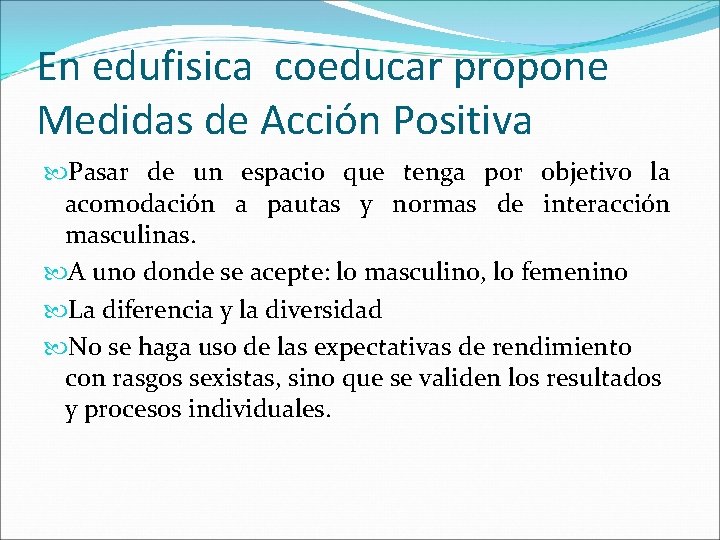 En edufisica  coeducar propone Medidas de Acción Positiva

Pasar de un espacio que tenga por objetivo la acomodación a pautas y normas de interacción masculinas.

A uno donde se acepte: lo masculino, lo femenino

La diferencia y la diversidad

No se haga uso de las expectativas de rendimiento con rasgos sexistas, sino que se validen los resultados y procesos individuales.